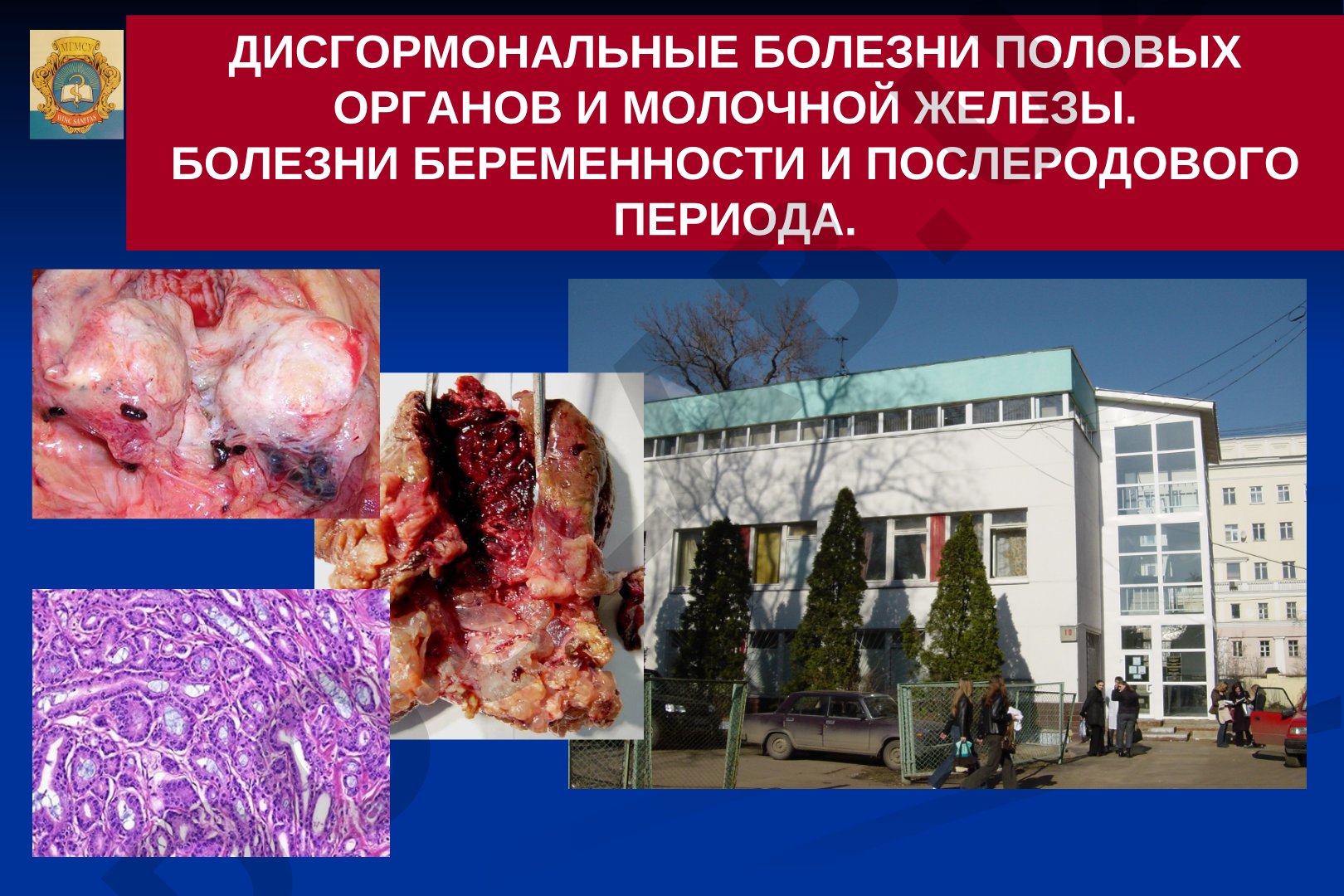 МГМСУ
HINC SANITAS

ДИСГОРМОНАЛЬНЫЕ БОЛЕЗНИ ПОЛОВЫХ ОРГАНОВ И МОЛОЧНОЙ ЖЕЛЕЗЫ.
БОЛЕЗНИ БЕРЕМЕННОСТИ И ПОСЛЕРОДОВОГО ПЕРИОДА.

10